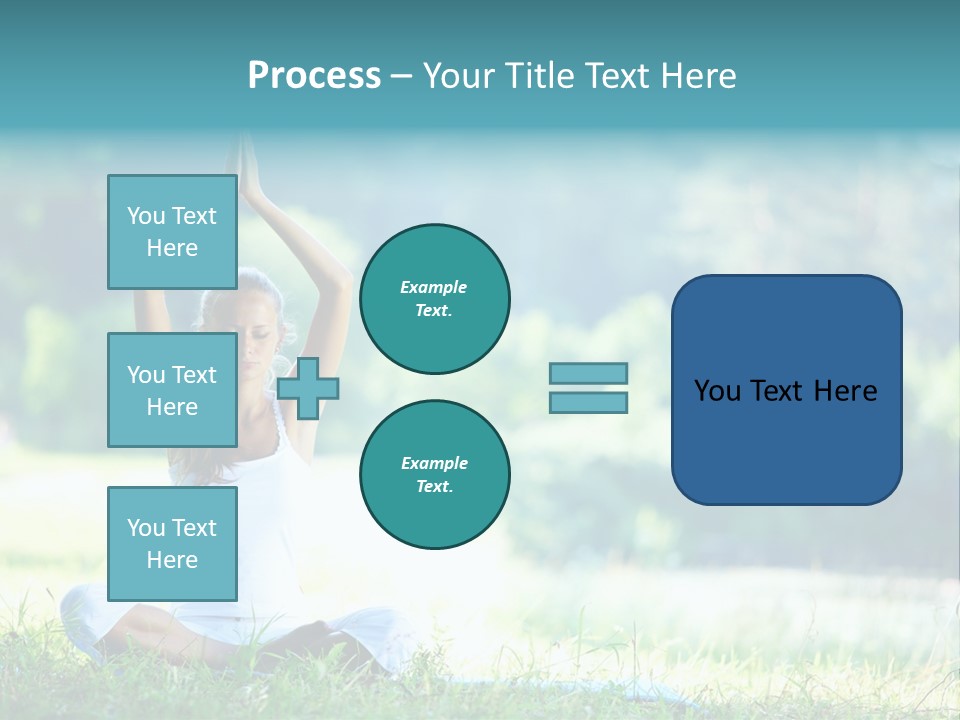 Process – Your Title Text Here

You Text Here

You Text Here

You Text Here

Example Text.

Example Text.

You Text Here